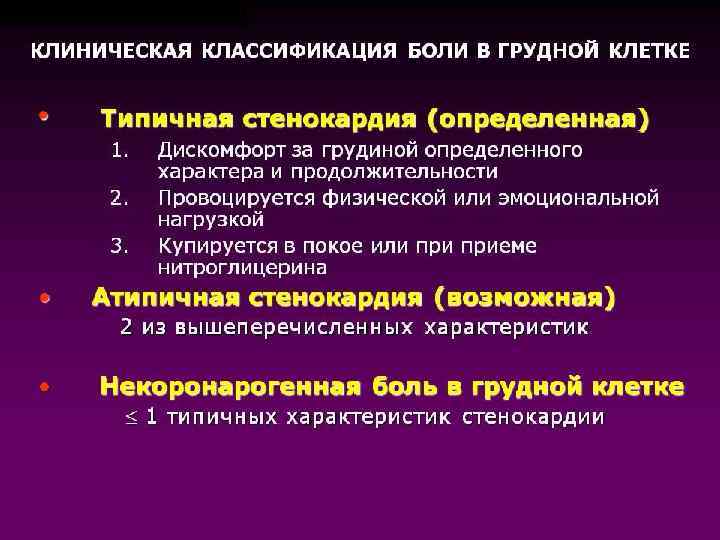 КЛИНИЧЕСКАЯ КЛАССИФИКАЦИЯ БОЛИ В ГРУДНОЙ КЛЕТКЕ

• Типичная стенокардия (определенная)
1. Дискомфорт за грудиной определенного характера и продолжительности
2. Провоцируется физической или эмоциональной нагрузкой
3. Купируется в покое или при приеме нитроглицерина

• Атипичная стенокардия (возможная)
2 из вышеперечисленных характеристик

• Некоронарогенная боль в грудной клетке
$\leq$ 1 типичных характеристик стенокардии